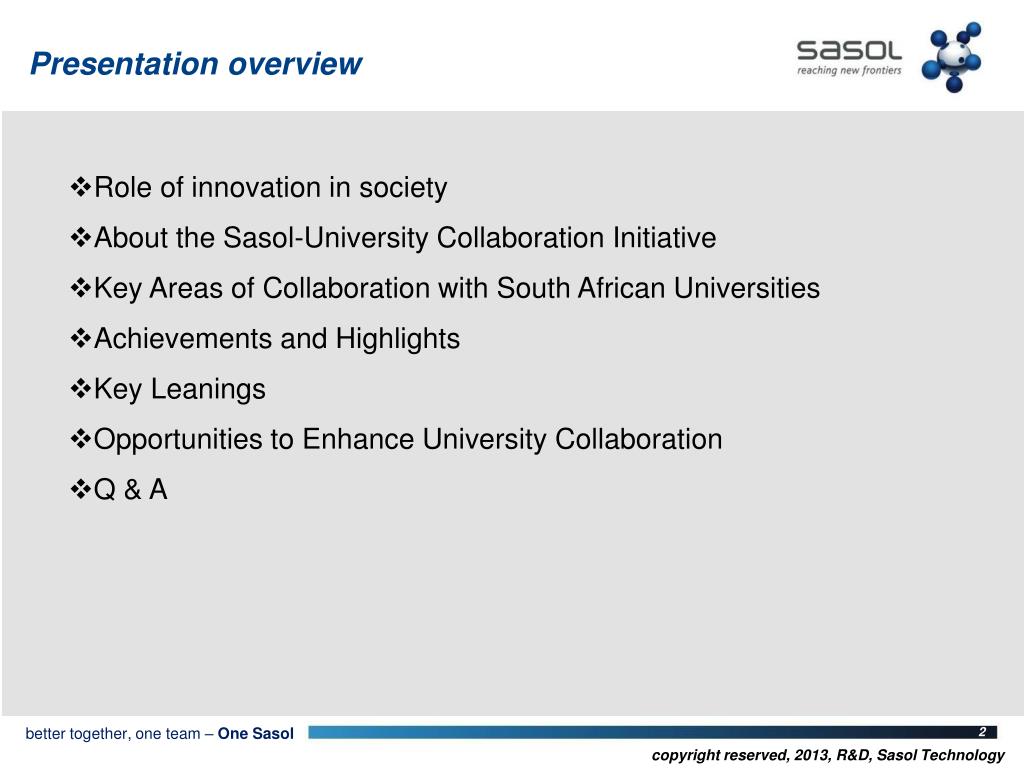 Presentation overview

sasol
reaching new frontiers

❖Role of innovation in society
❖About the Sasol-University Collaboration Initiative
❖Key Areas of Collaboration with South African Universities
❖Achievements and Highlights
❖Key Leanings
❖Opportunities to Enhance University Collaboration
❖Q & A

better together, one team – One Sasol

2

copyright reserved, 2013, R&D, Sasol Technology